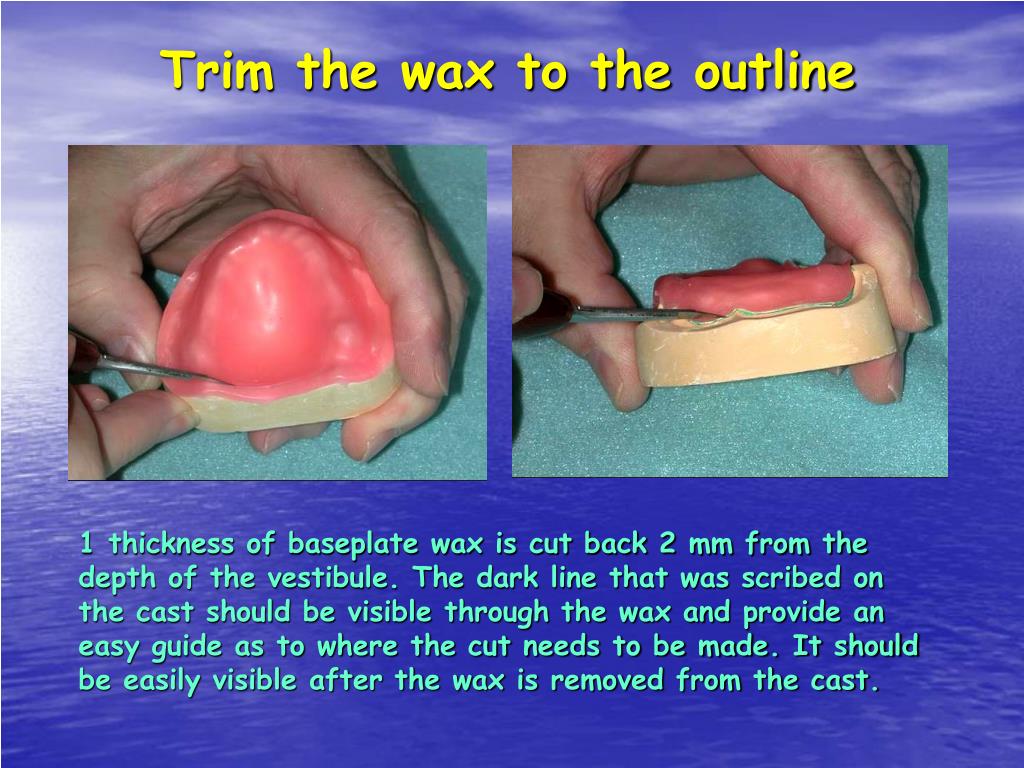 Trim the wax to the outline

1 thickness of baseplate wax is cut back 2 mm from the depth of the vestibule. The dark line that was scribed on the cast should be visible through the wax and provide an easy guide as to where the cut needs to be made. It should be easily visible after the wax is removed from the cast.